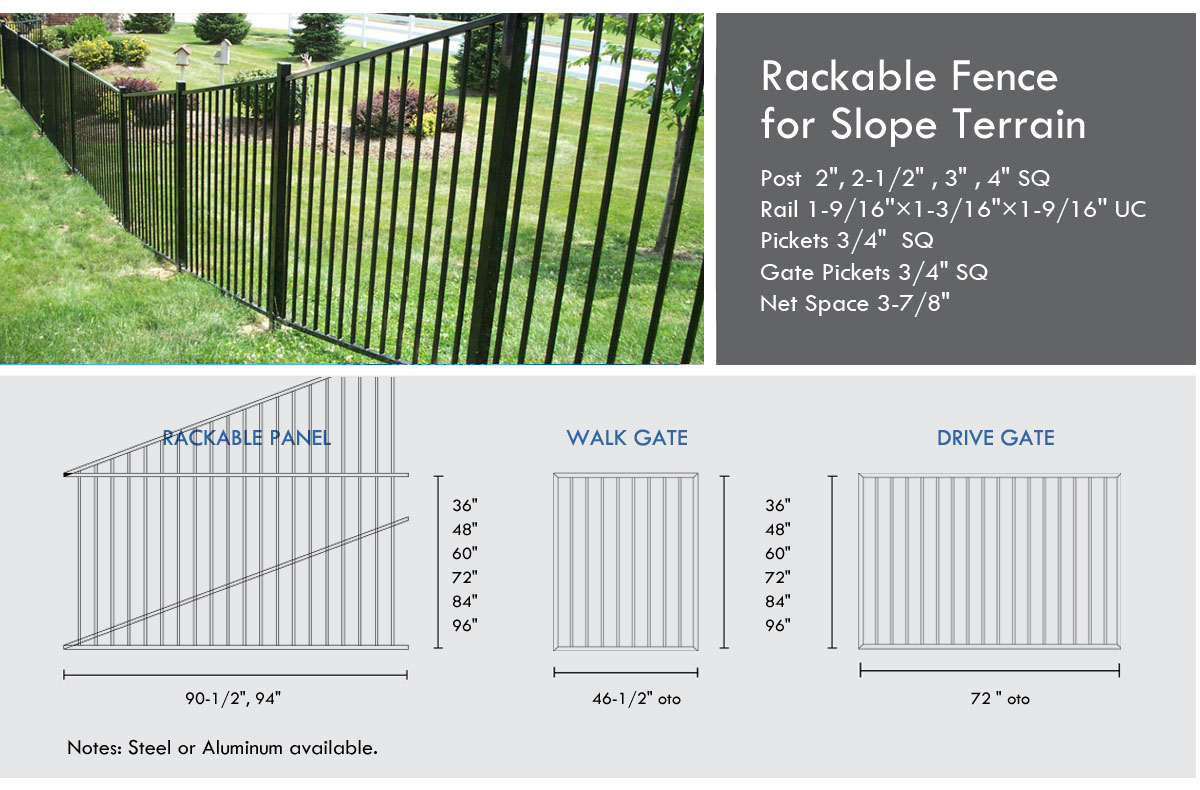 Rackable Fence for Slope Terrain

Post 2", 2-1/2" , 3" , 4" SQ
Rail 1-9/16"×1-3/16"×1-9/16" UC
Pickets 3/4" SQ
Gate Pickets 3/4" SQ
Net Space 3-7/8"

RACKABLE PANEL

36"
48"
60"
72"
84"
96"

90-1/2", 94"

WALK GATE

36"
48"
60"
72"
84"
96"

46-1/2" oto

DRIVE GATE

72 " oto

Notes: Steel or Aluminum available.